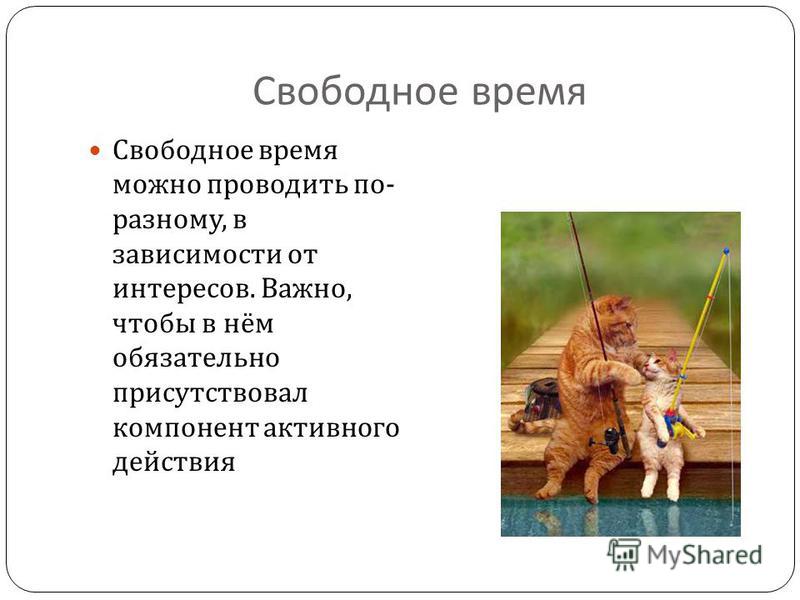 Свободное время

Свободное время можно проводить по-разному, в зависимости от интересов. Важно, чтобы в нём обязательно присутствовал компонент активного действия

MyShared